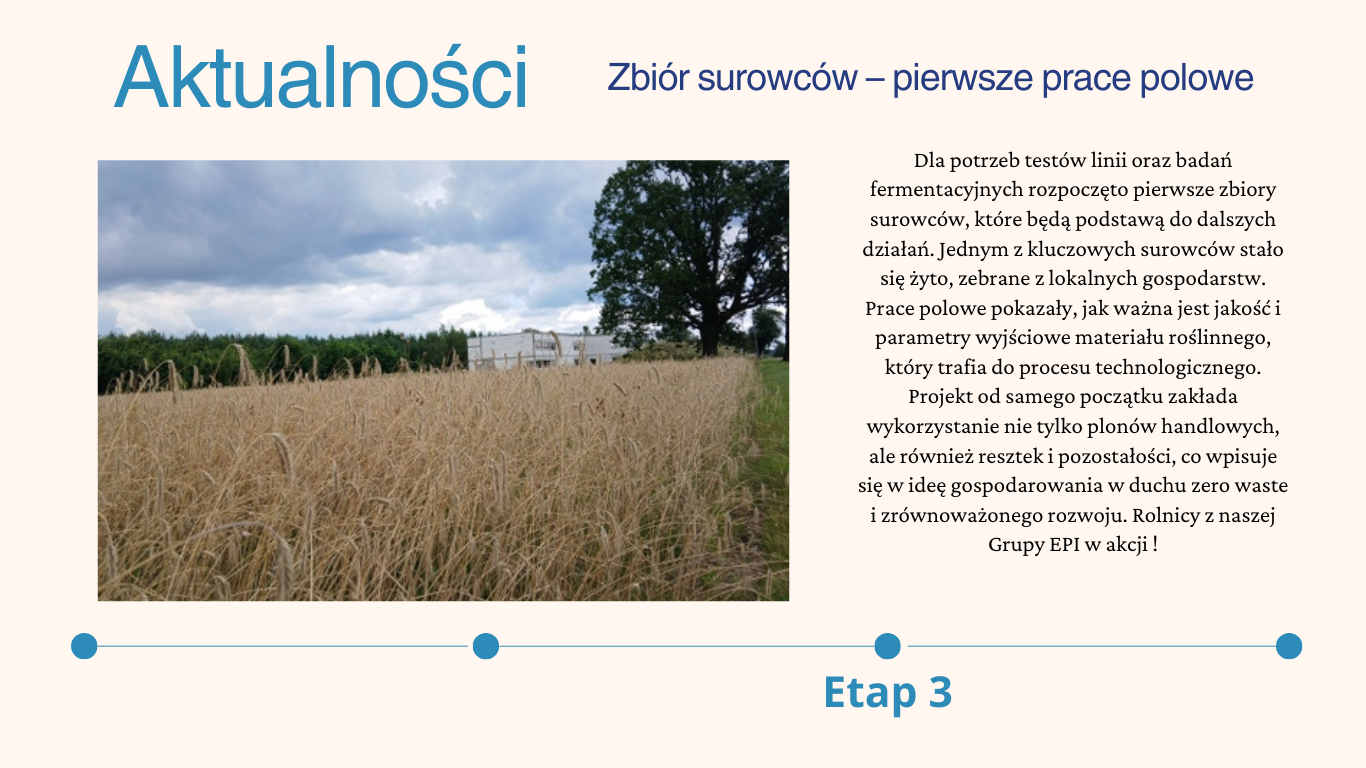 Aktualności

Zbiór surowców – pierwsze prace polowe

Dla potrzeb testów linii oraz badań fermentacyjnych rozpoczęto pierwsze zbiory surowców, które będą podstawą do dalszych działań. Jednym z kluczowych surowców stało się żyto, zebrane z lokalnych gospodarstw. Prace polowe pokazały, jak ważna jest jakość i parametry wyjściowe materiału roślinnego, który trafia do procesu technologicznego. Projekt od samego początku zakłada wykorzystanie nie tylko plonów handlowych, ale również resztek i pozostałości, co wpisuje się w ideę gospodarowania w duchu zero waste i zrównoważonego rozwoju. Rolnicy z naszej Grupy EPI w akcji !

Etap 3